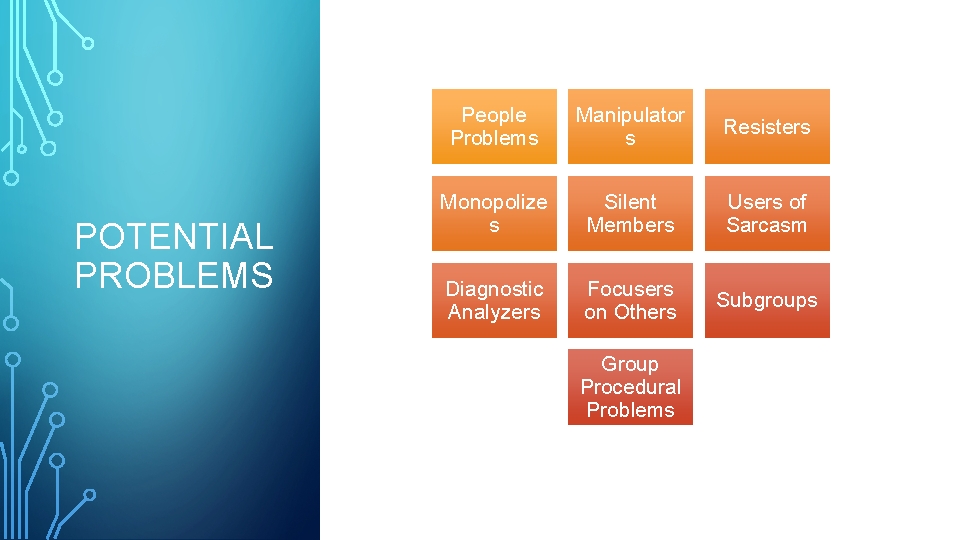 POTENTIAL PROBLEMS

People Problems

Manipulators

Resisters

Monopolizes

Silent Members

Users of Sarcasm

Diagnostic Analyzers

Focusers on Others

Subgroups

Group Procedural Problems